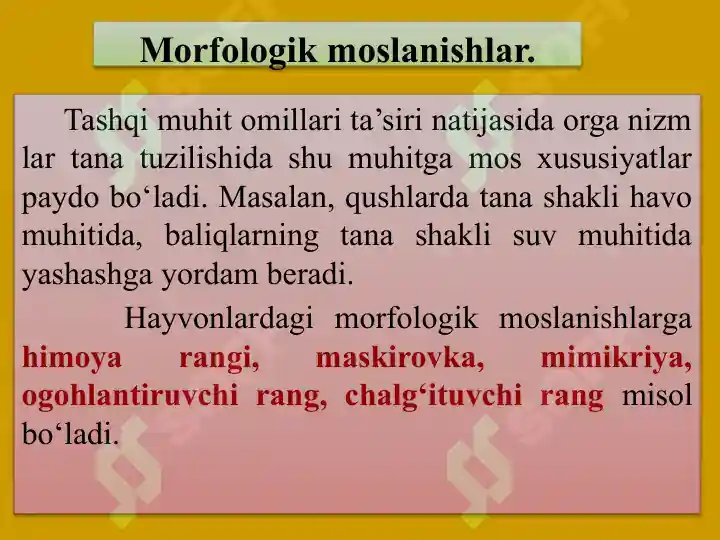 Morfologik moslanishlar.

Tashqi muhit omillari ta’siri natijasida orga nizm lar tana tuzilishida shu muhitga mos xususiyatlar paydo bo‘ladi. Masalan, qushlarda tana shakli havo muhitida, baliqlarning tana shakli suv muhitida yashashga yordam beradi.

Hayvonlardagi morfologik moslanishlarga himoya rangi, maskirovka, mimikriya, ogohlantiruvchi rang, chalg‘ituvchi rang misol bo‘ladi.